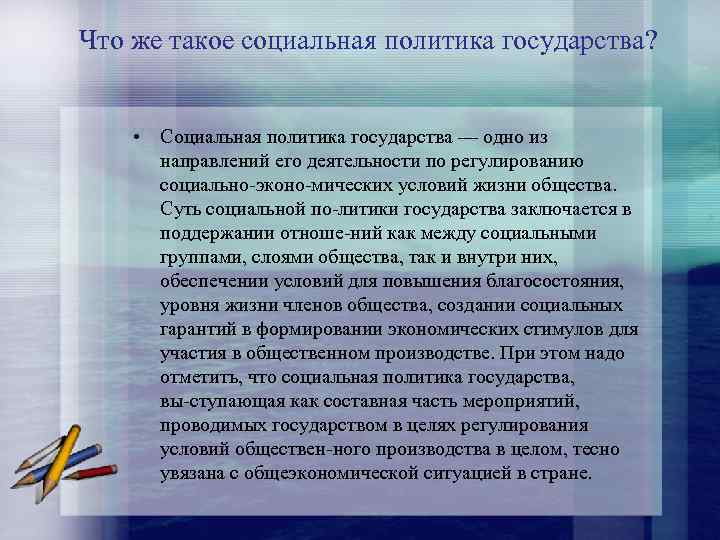 Что же такое социальная политика государства?

• Социальная политика государства — одно из направлений его деятельности по регулированию социально-эконо-мических условий жизни общества. Суть социальной по-литики государства заключается в поддержании отноше-ний как между социальными группами, слоями общества, так и внутри них, обеспечении условий для повышения благосостояния, уровня жизни членов общества, создании социальных гарантий в формировании экономических стимулов для участия в общественном производстве. При этом надо отметить, что социальная политика государства, вы-ступающая как составная часть мероприятий, проводимых государством в целях регулирования условий обществен-ного производства в целом, тесно увязана с общеэкономической ситуацией в стране.